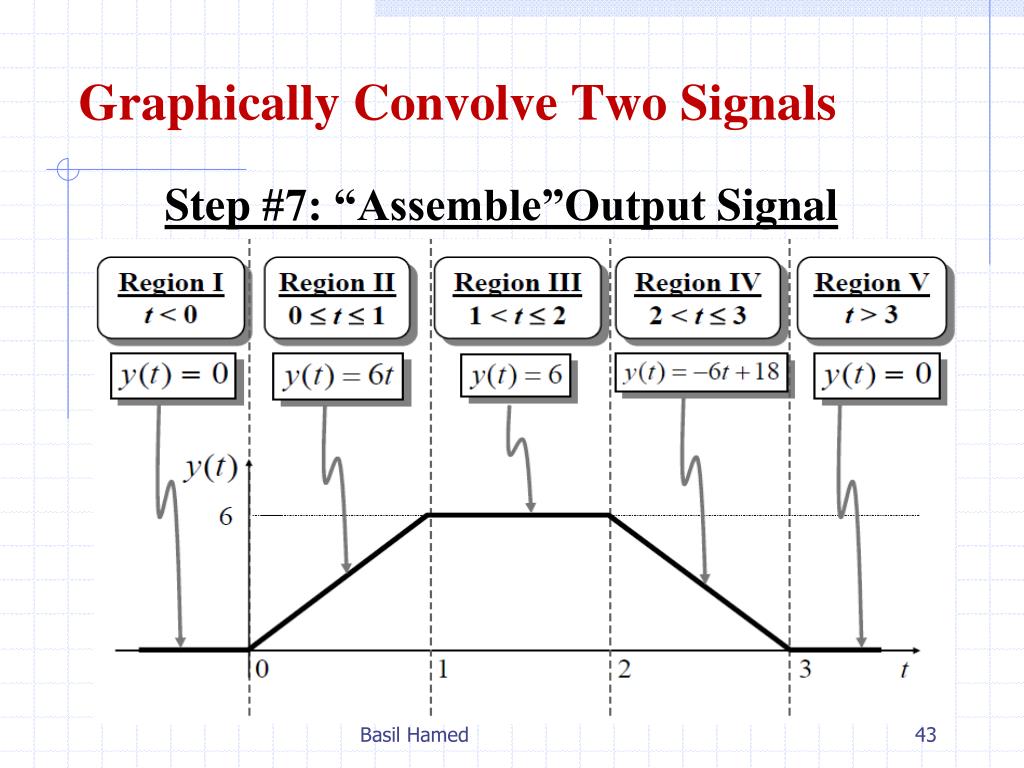 Graphically Convolve Two Signals

Step #7: “Assemble”Output Signal

Region I
$t < 0$

Region II
$0 \le t \le 1$

Region III
$1 < t \le 2$

Region IV
$2 < t \le 3$

Region V
$t > 3$

$y(t) = 0$

$y(t) = 6t$

$y(t) = 6$

$y(t) = -6t + 18$

$y(t) = 0$

$y(t)$

6

0

1

2

3

$t$

Basil Hamed

43